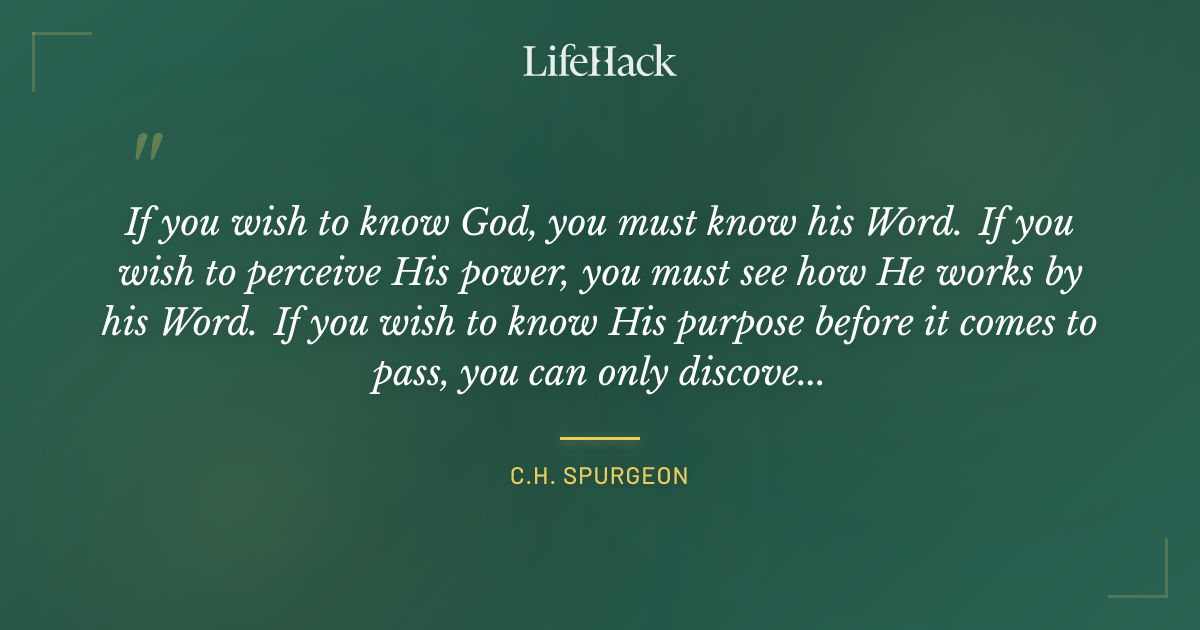 LifeHack

"

If you wish to know God, you must know his Word. If you wish to perceive His power, you must see how He works by his Word. If you wish to know His purpose before it comes to pass, you can only discove...

C.H. SPURGEON